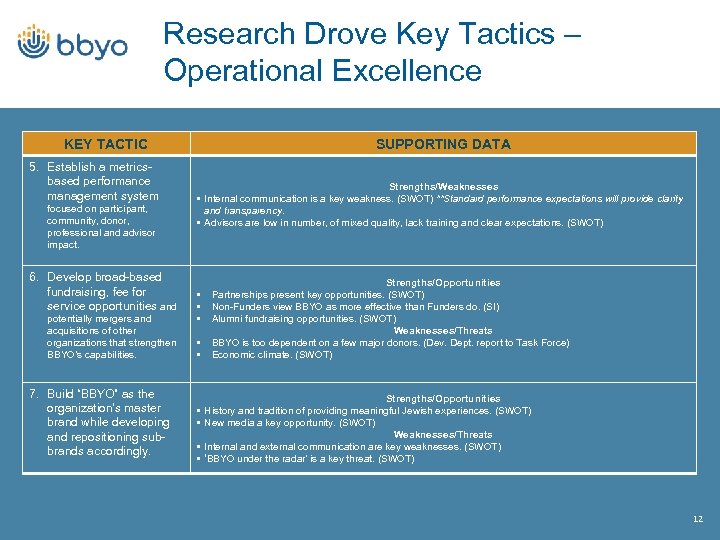 bbyo

Research Drove Key Tactics – Operational Excellence

| KEY TACTIC | SUPPORTING DATA |
|---|---|
| 5. Establish a metrics-based performance management system focused on participant, community, donor, professional and advisor impact. | Strengths/Weaknesses ▪ Internal communication is a key weakness. (SWOT) **Standard performance expectations will provide clarity and transparency. ▪ Advisors are low in number, of mixed quality, lack training and clear expectations. (SWOT) |
| 6. Develop broad-based fundraising, fee for service opportunities and potentially mergers and acquisitions of other organizations that strengthen BBYO's capabilities. | Strengths/Opportunities ▪ Partnerships present key opportunities. (SWOT) ▪ Non-Funders view BBYO as more effective than Funders do. (SI) ▪ Alumni fundraising opportunities. (SWOT) Weaknesses/Threats ▪ BBYO is too dependent on a few major donors. (Dev. Dept. report to Task Force) ▪ Economic climate. (SWOT) |
| 7. Build "BBYO" as the organization's master brand while developing and repositioning sub-brands accordingly. | Strengths/Opportunities ▪ History and tradition of providing meaningful Jewish experiences. (SWOT) ▪ New media a key opportunity. (SWOT) Weaknesses/Threats ▪ Internal and external communication are key weaknesses. (SWOT) ▪ 'BBYO under the radar' is a key threat. (SWOT) |

12